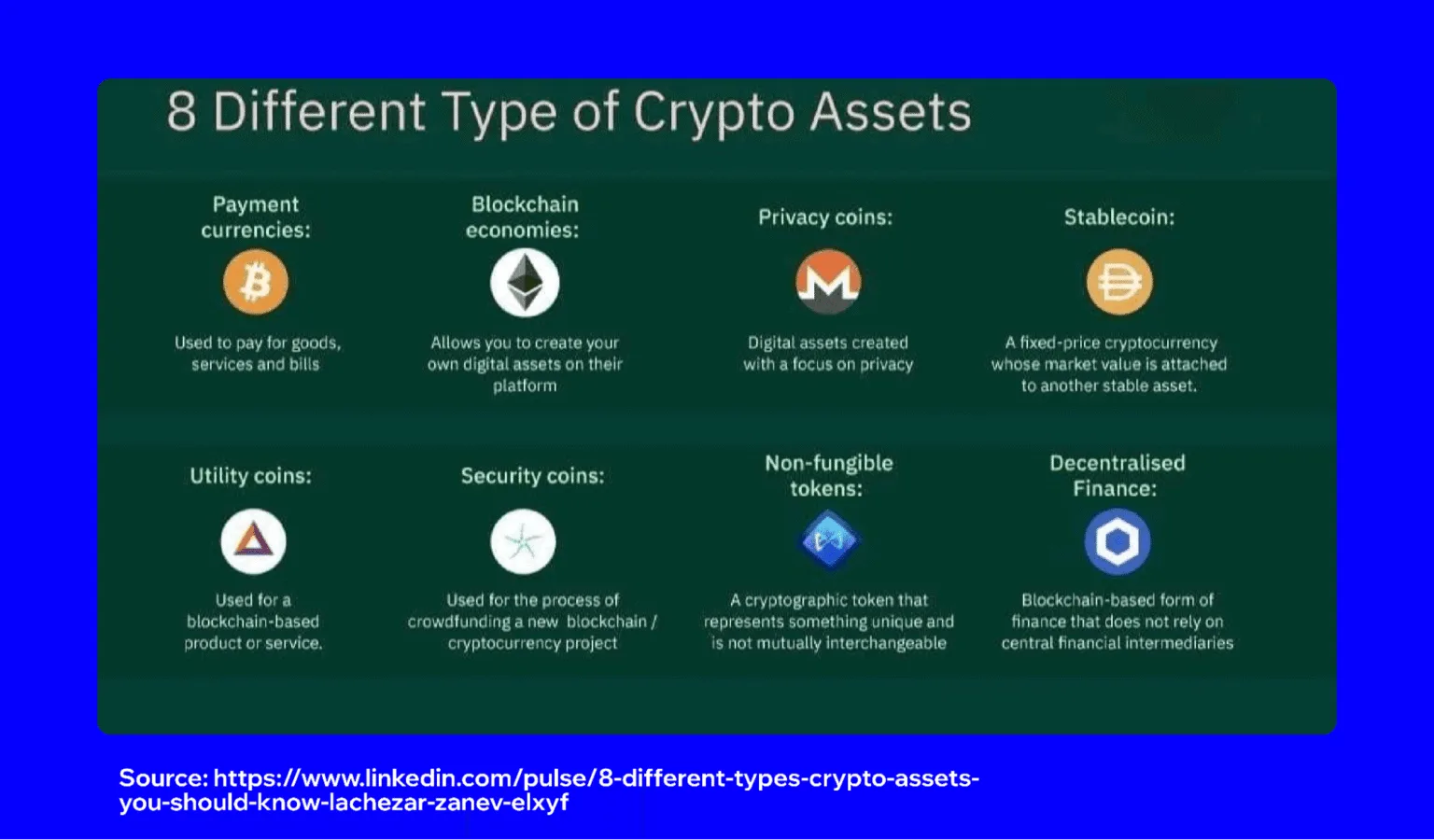 8 Different Type of Crypto Assets

Payment currencies:

Used to pay for goods, services and bills

Blockchain economies:

Allows you to create your own digital assets on their platform

Privacy coins:

Digital assets created with a focus on privacy

Stablecoin:

A fixed-price cryptocurrency whose market value is attached to another stable asset.

Utility coins:

Used for a blockchain-based product or service.

Security coins:

Used for the process of crowdfunding a new blockchain / cryptocurrency project

Non-fungible tokens:

A cryptographic token that represents something unique and is not mutually interchangeable

Decentralised Finance:

Blockchain-based form of finance that does not rely on central financial intermediaries

Source: https://www.linkedin.com/pulse/8-different-types-crypto-assets-you-should-know-lachezar-zanev-elxyf